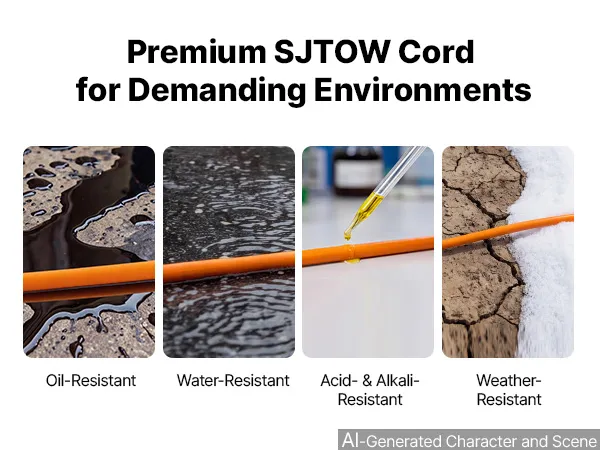 Premium SJTOW Cord for Demanding Environments

Oil-Resistant

Water-Resistant

Acid- & Alkali-Resistant

Weather-Resistant

AI-Generated Character and Scene